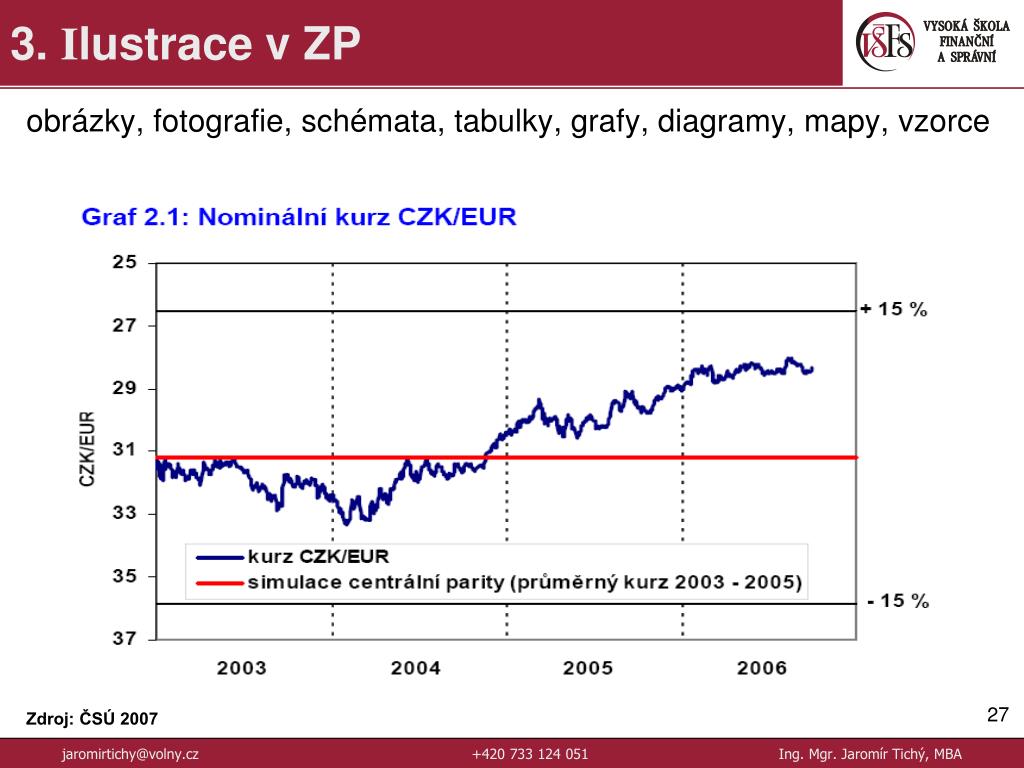 3. Ilustrace v ZP

VŠFS VYSOKÁ ŠKOLA FINANČNÍ A SPRÁVNÍ

obrázky, fotografie, schémata, tabulky, grafy, diagramy, mapy, vzorce

Graf 2.1: Nominální kurz CZK/EUR

25
27
29
31
33
35
37

CZK/EUR

+ 15 %

- 15 %

kurz CZK/EUR
simulace centrální parity (průměrný kurz 2003 - 2005)

2003
2004
2005
2006

Zdroj: ČSÚ 2007

27

jaromirtichy@volny.cz
+420 733 124 051
Ing. Mgr. Jaromír Tichý, MBA